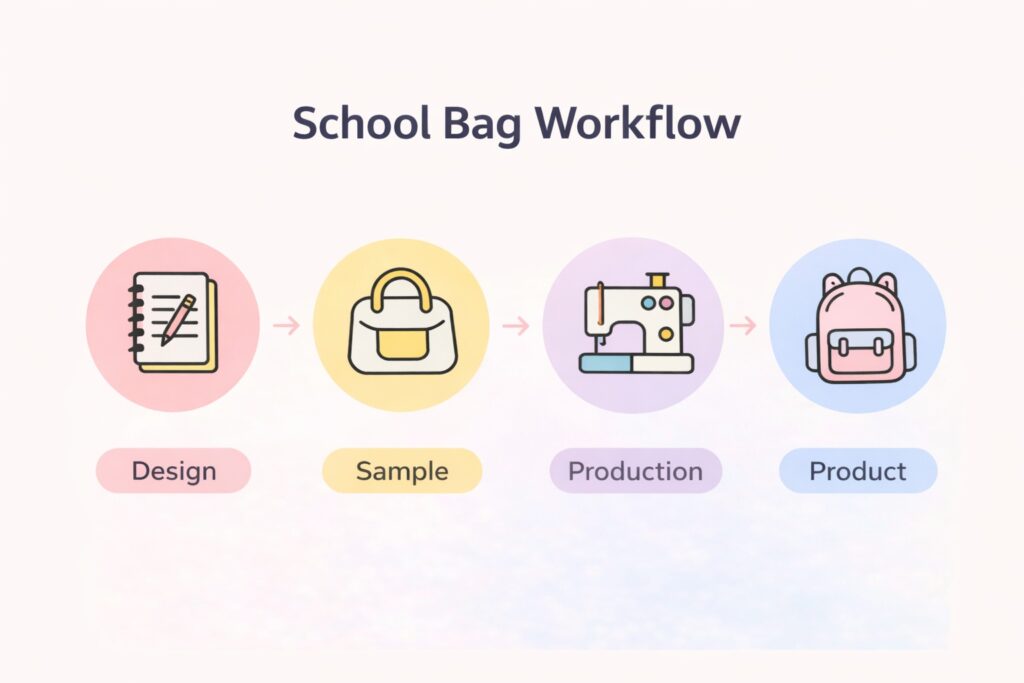 School Bag Workflow

Design

Sample

Production

Product